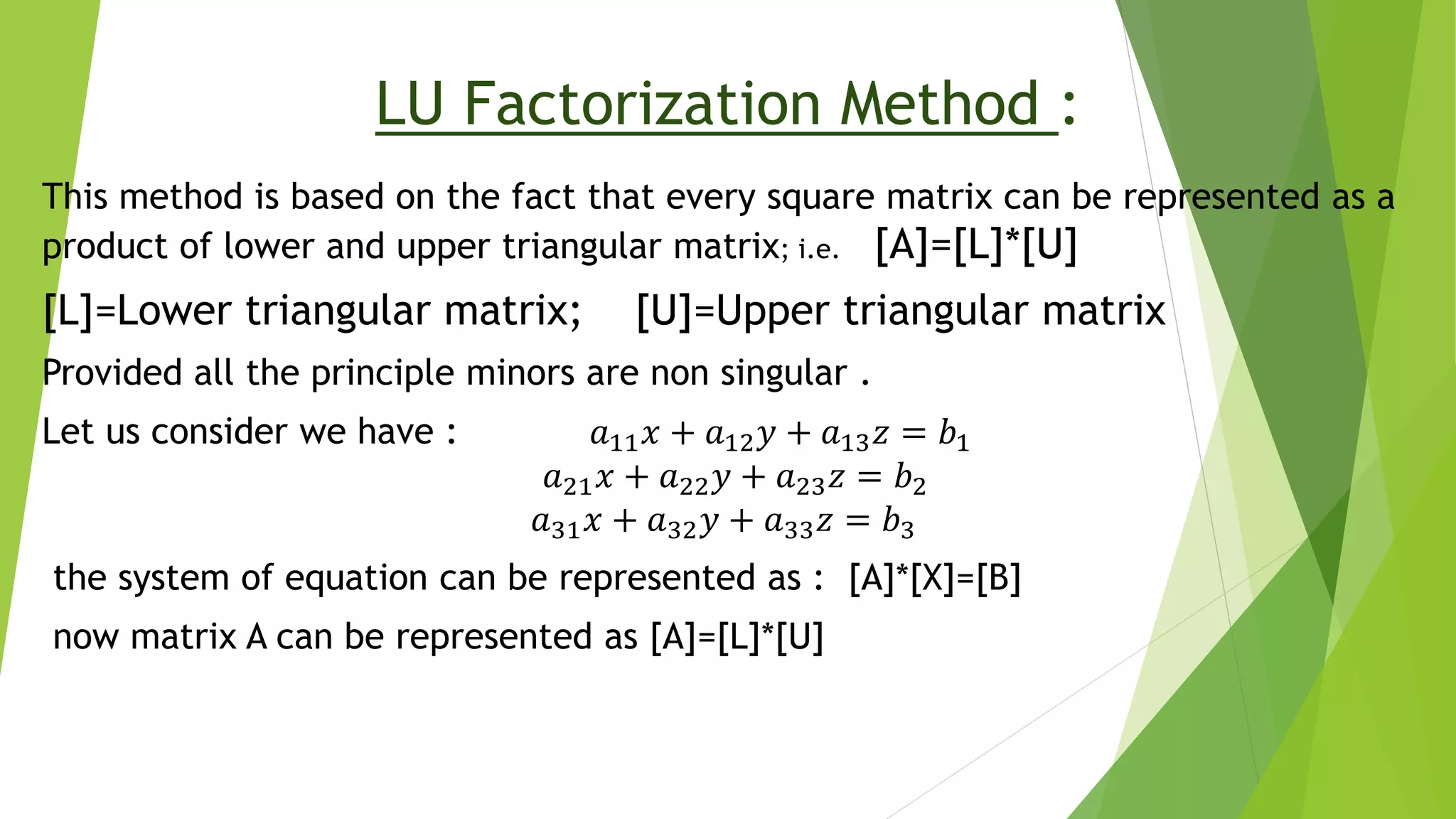 LU Factorization Method :

This method is based on the fact that every square matrix can be represented as a product of lower and upper triangular matrix; i.e. [A]=[L]*[U]

[L]=Lower triangular matrix; [U]=Upper triangular matrix

Provided all the principle minors are non singular .

Let us consider we have : $a_{11}x + a_{12}y + a_{13}z = b_1$
$a_{21}x + a_{22}y + a_{23}z = b_2$
$a_{31}x + a_{32}y + a_{33}z = b_3$

the system of equation can be represented as : [A]*[X]=[B]

now matrix A can be represented as [A]=[L]*[U]